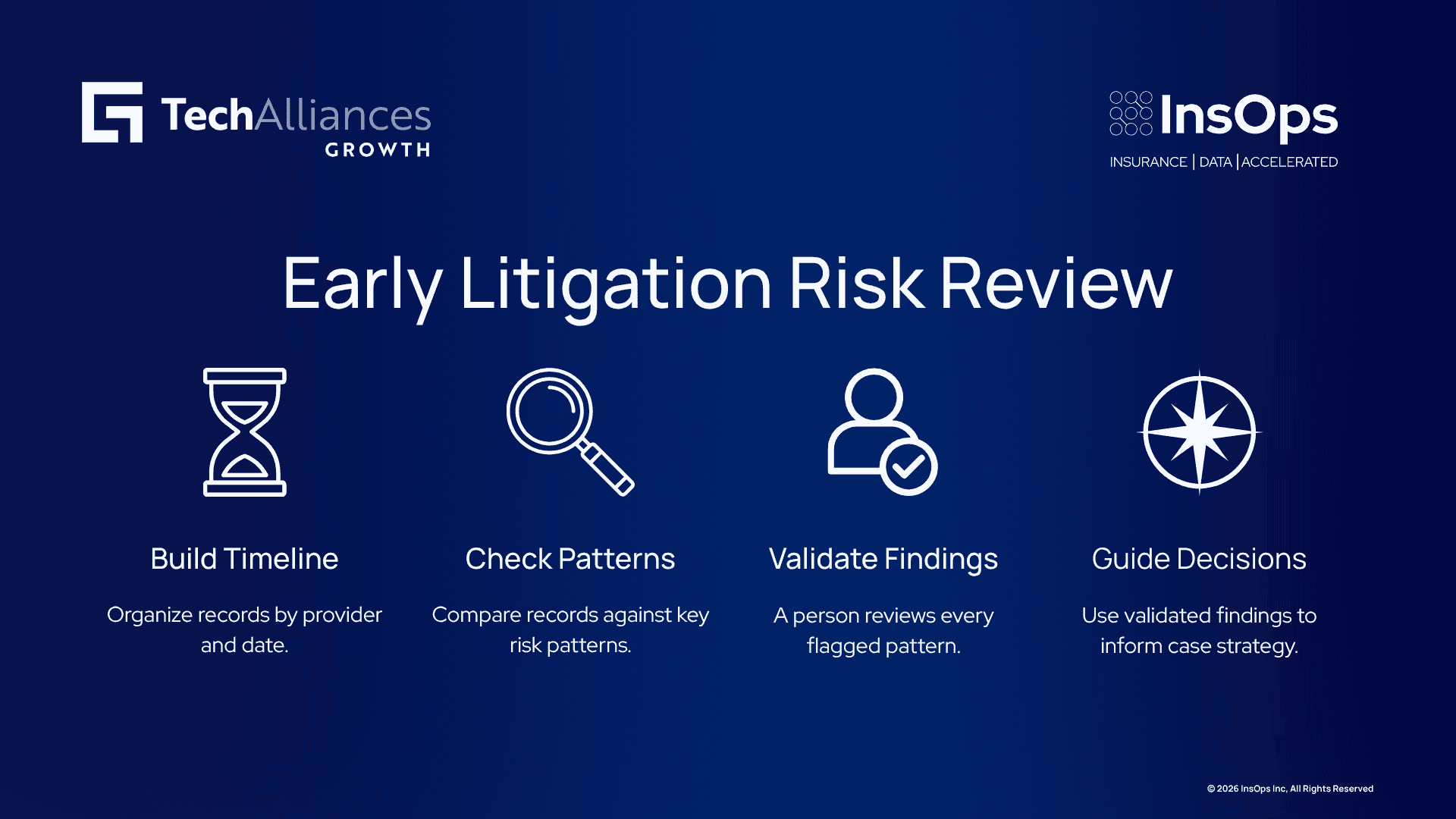 TechAlliances GROWTH

InsOps
INSURANCE | DATA | ACCELERATED

Early Litigation Risk Review

Build Timeline

Organize records by provider and date.

Check Patterns

Compare records against key risk patterns.

Validate Findings

A person reviews every flagged pattern.

Guide Decisions

Use validated findings to inform case strategy.

© 2026 InsOps Inc, All Rights Reserved